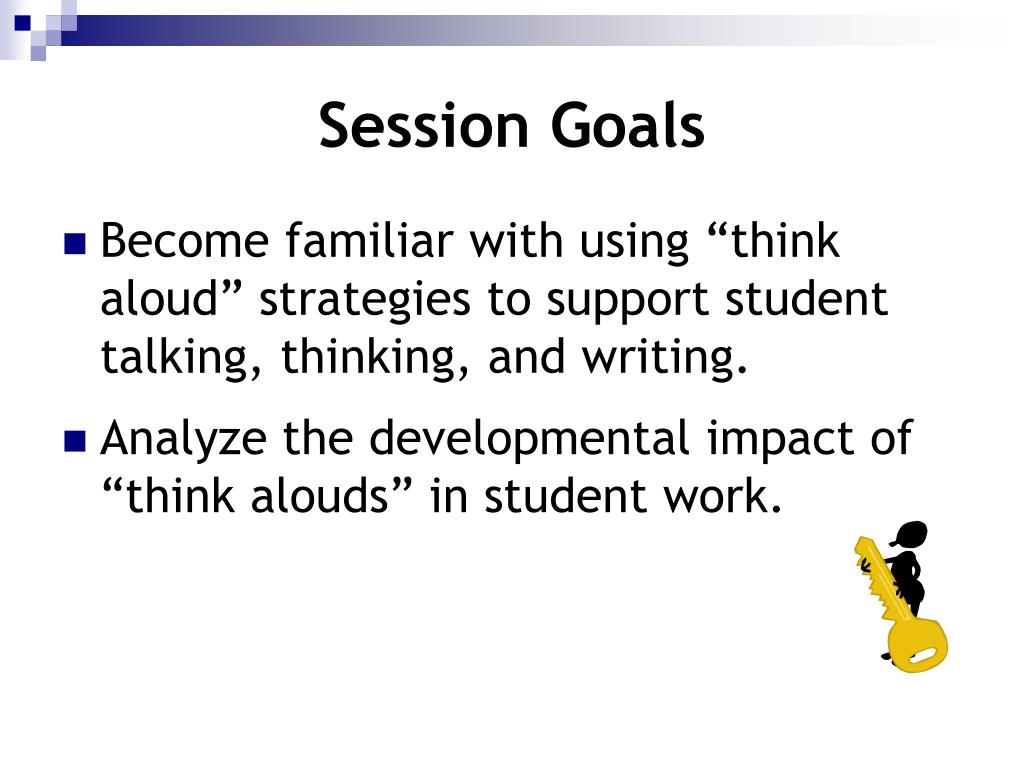 Session Goals

Become familiar with using “think aloud” strategies to support student talking, thinking, and writing.

Analyze the developmental impact of “think alouds” in student work.